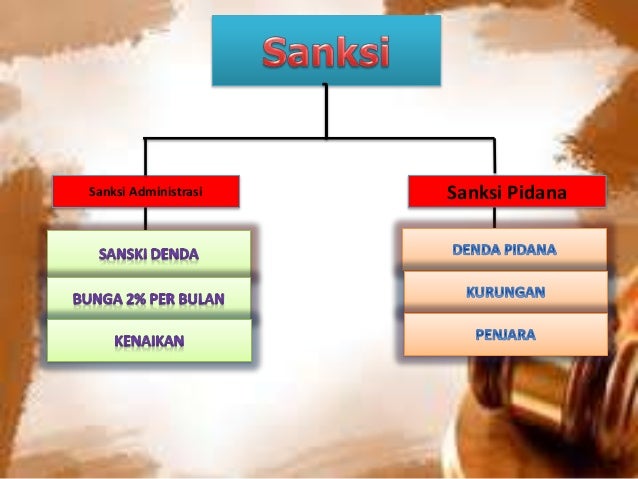 Sanksi

Sanksi Administrasi

SANSKI DENDA

BUNGA 2% PER BULAN

KENAIKAN

Sanksi Pidana

DENDA PIDANA

KURUNGAN

PENJARA